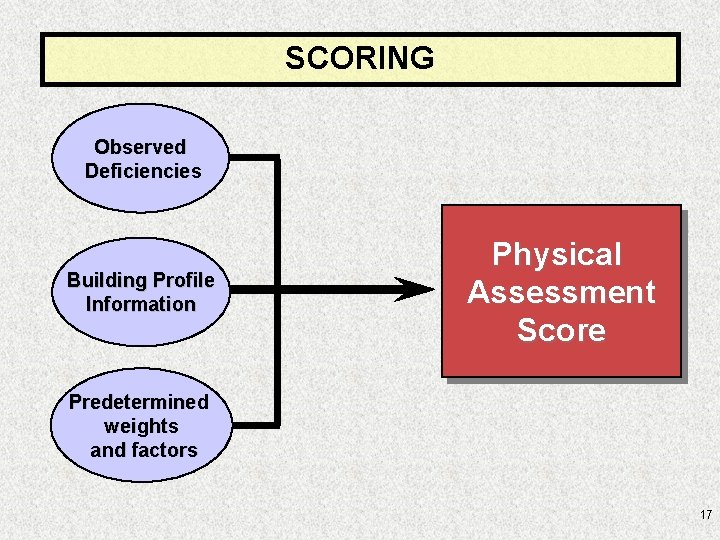 SCORING

Observed Deficiencies

Building Profile Information

Predetermined weights and factors

Physical Assessment Score

17